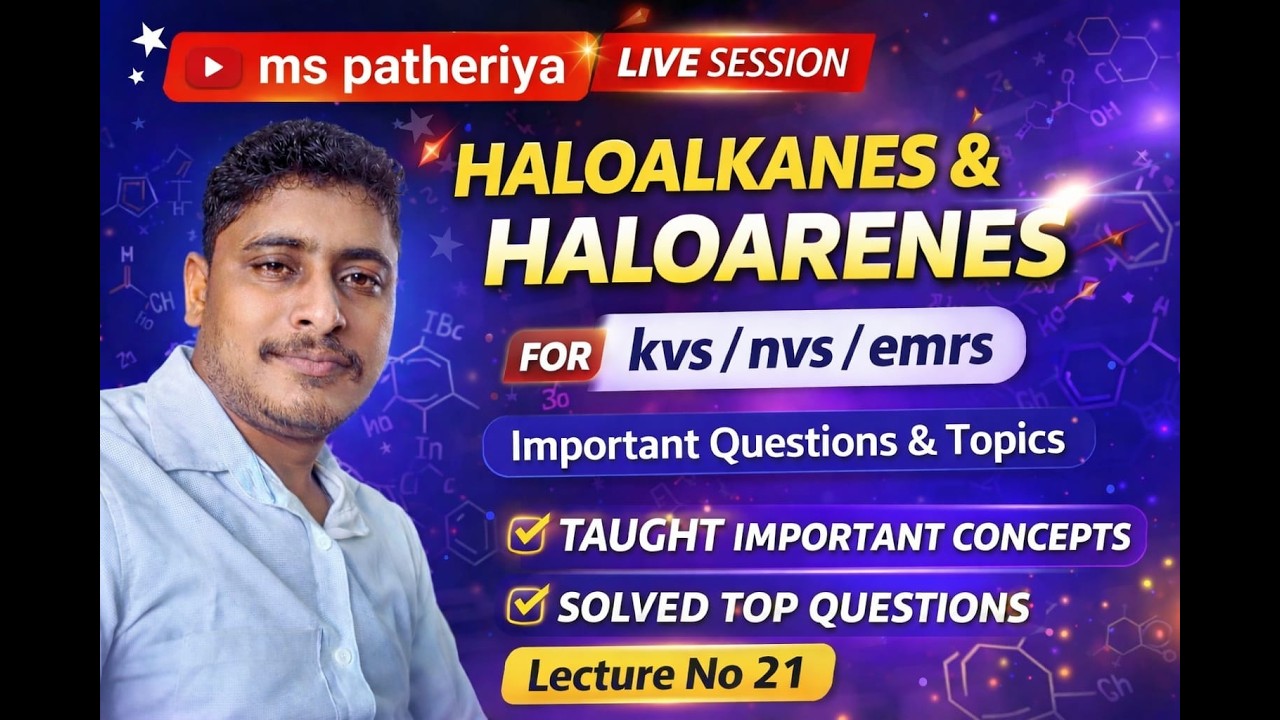 ms patheriya LIVE SESSION

HALOALKANES & HALOARENES

FOR kvs / nvs / emrs

Important Questions & Topics

TAUGHT IMPORTANT CONCEPTS

SOLVED TOP QUESTIONS

Lecture No 21